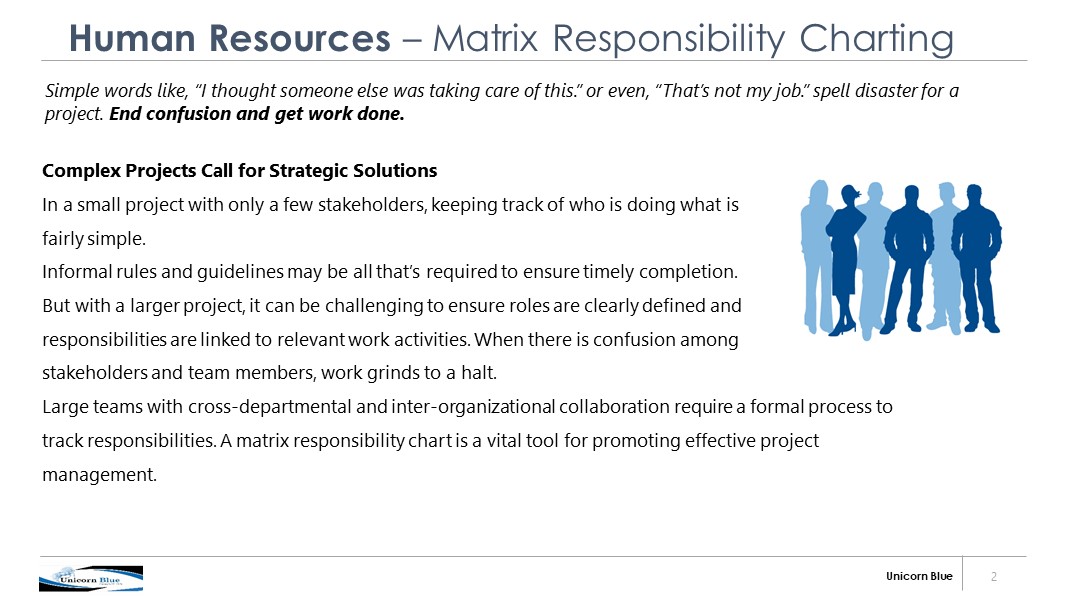 Human Resources – Matrix Responsibility Charting

Simple words like, "I thought someone else was taking care of this." or even, "That's not my job." spell disaster for a project. End confusion and get work done.

Complex Projects Call for Strategic Solutions

In a small project with only a few stakeholders, keeping track of who is doing what is fairly simple.

Informal rules and guidelines may be all that's required to ensure timely completion.

But with a larger project, it can be challenging to ensure roles are clearly defined and responsibilities are linked to relevant work activities. When there is confusion among stakeholders and team members, work grinds to a halt.

Large teams with cross-departmental and inter-organizational collaboration require a formal process to track responsibilities. A matrix responsibility chart is a vital tool for promoting effective project management.

Unicorn Blue

Unicorn Blue

2